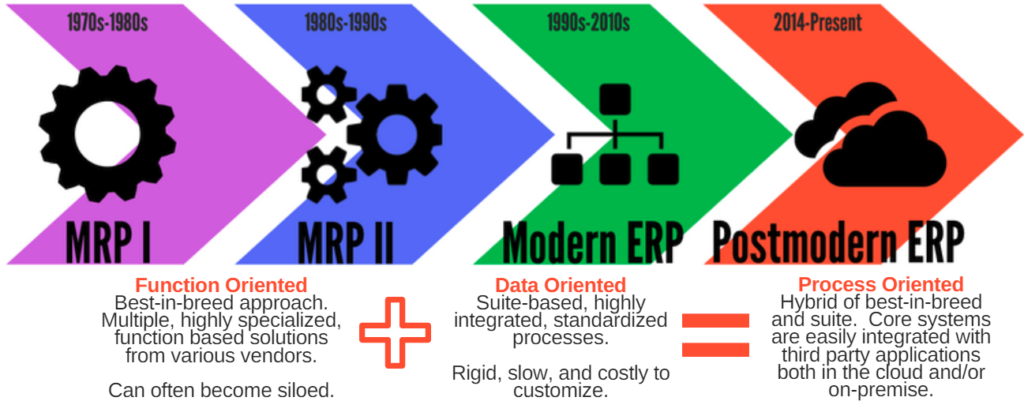 1970s-1980s

MRP I

1980s-1990s

MRP II

1990s-2010s

Modern ERP

2014-Present

Postmodern ERP

Function Oriented
Best-in-breed approach. Multiple, highly specialized, function based solutions from various vendors.

Can often become siloed.

Data Oriented
Suite-based, highly integrated, standardized processes.

Rigid, slow, and costly to customize.

Process Oriented
Hybrid of best-in-breed and suite. Core systems are easily integrated with third party applications both in the cloud and/or on-premise.